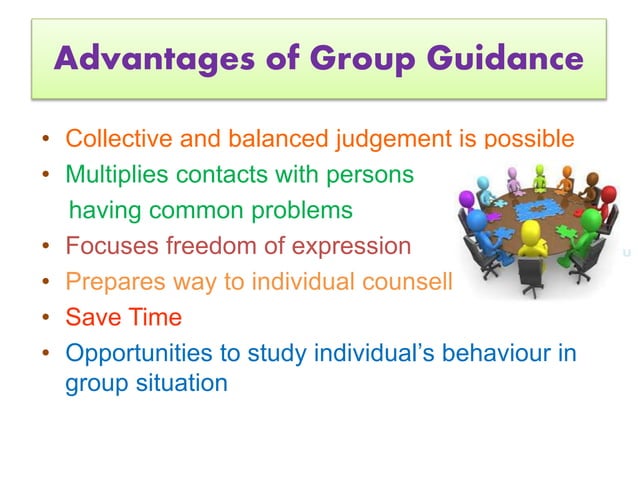 Advantages of Group Guidance

• Collective and balanced judgement is possible
• Multiplies contacts with persons having common problems
• Focuses freedom of expression
• Prepares way to individual counsell
• Save Time
• Opportunities to study individual's behaviour in group situation